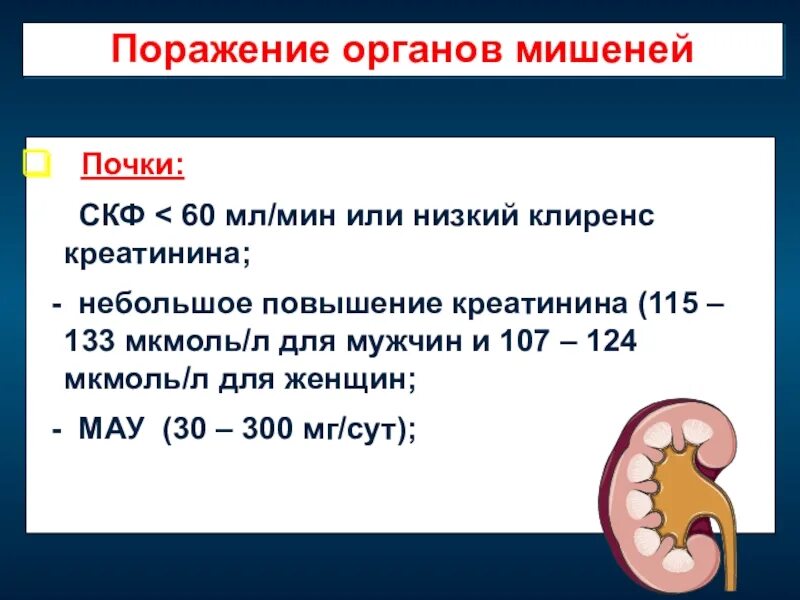 Поражение органов мишеней

Почки:

СКФ < 60 мл/мин или низкий клиренс креатинина;

- небольшое повышение креатинина (115 – 133 мкмоль/л для мужчин и 107 – 124 мкмоль/л для женщин;

- МАУ (30 – 300 мг/сут);